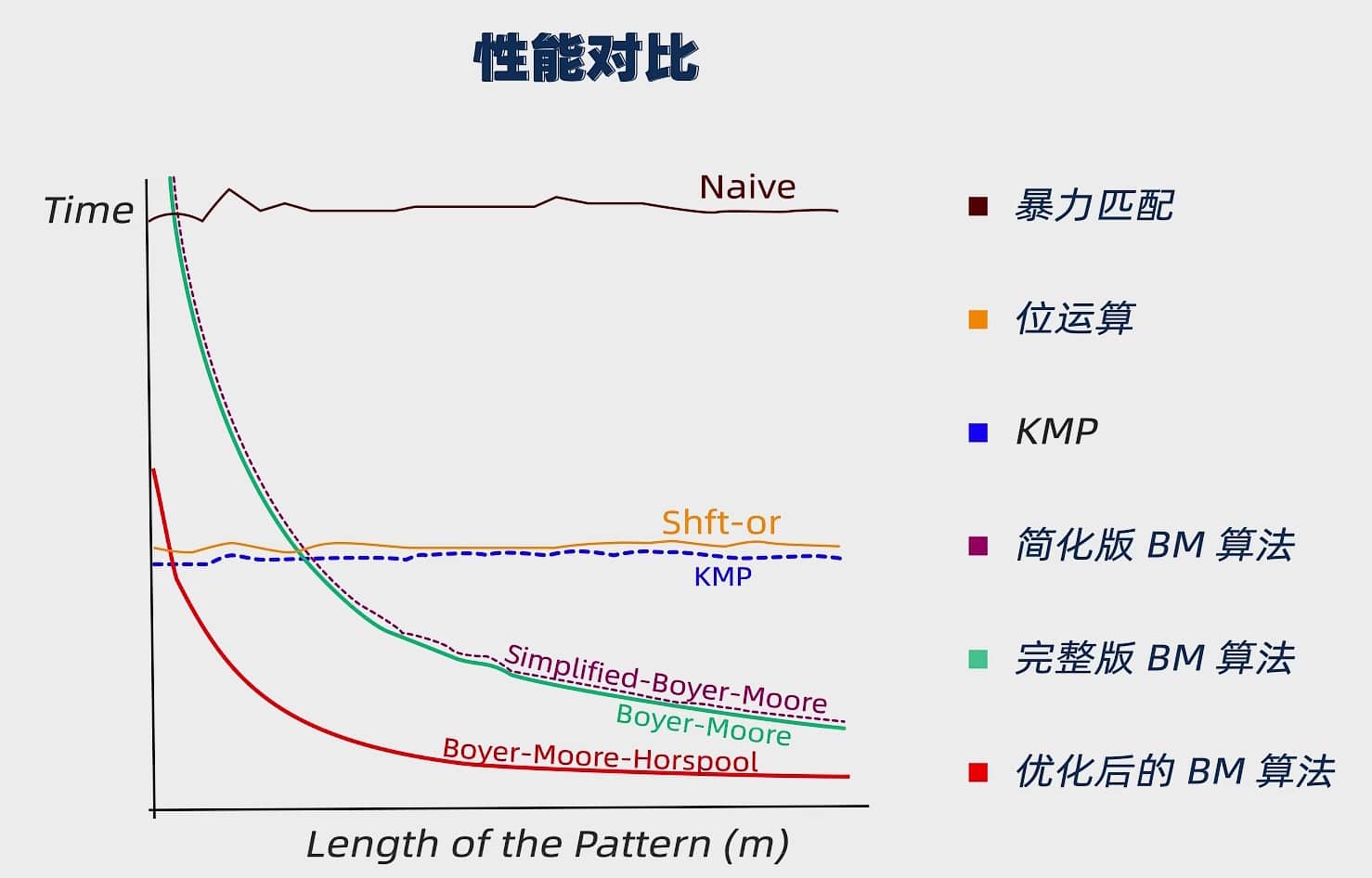 性能对比

Time

Naive

Shft-or

KMP

Simplified-Boyer-Moore

Boyer-Moore

Boyer-Moore-Horspool

Length of the Pattern (m)

暴力匹配

位运算

KMP

简化版 BM 算法

完整版 BM 算法

优化后的 BM 算法